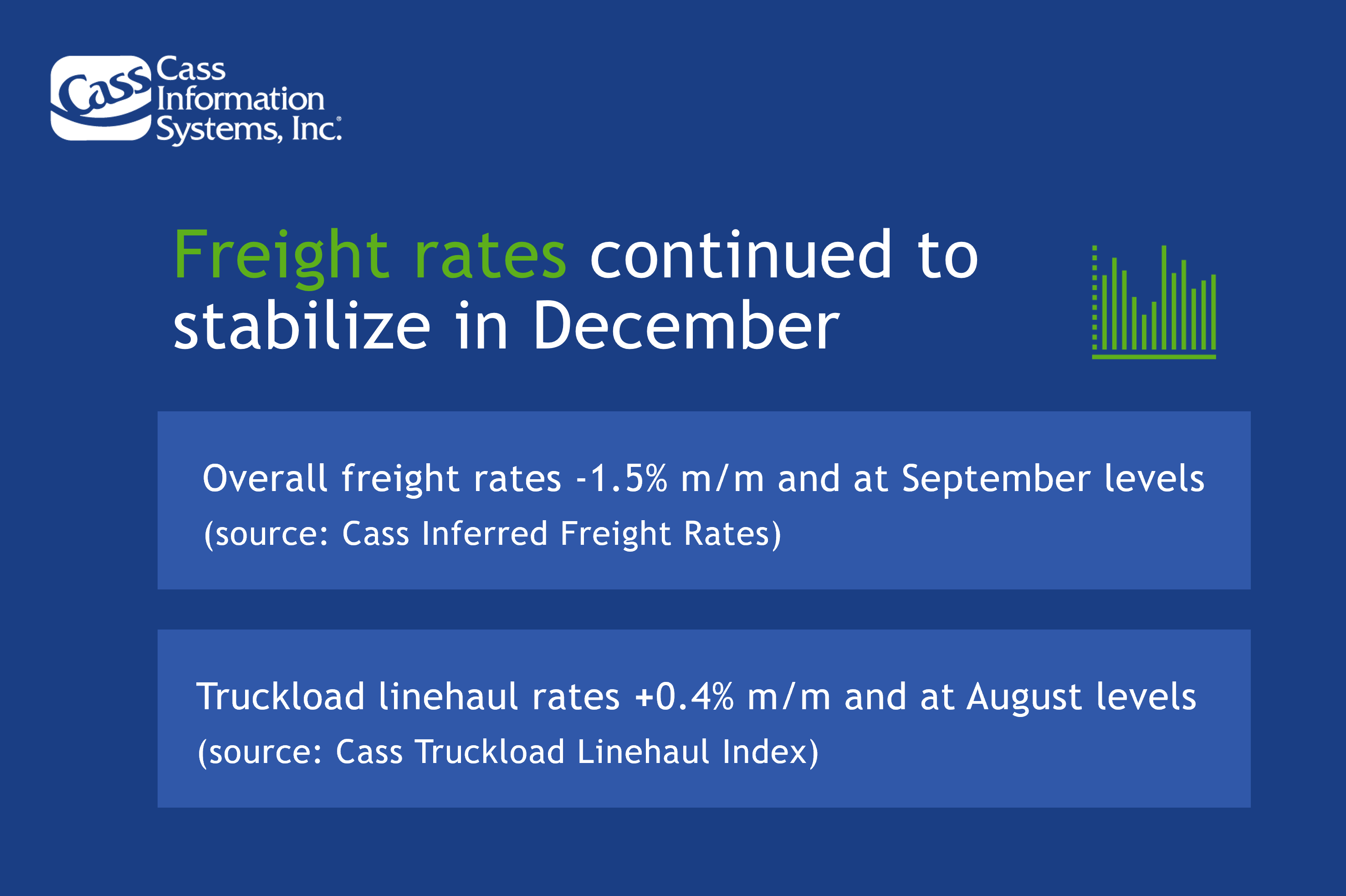 Cass

Cass Information Systems, Inc.

Freight rates continued to stabilize in December

Overall freight rates -1.5% m/m and at September levels (source: Cass Inferred Freight Rates)

Truckload linehaul rates +0.4% m/m and at August levels (source: Cass Truckload Linehaul Index)